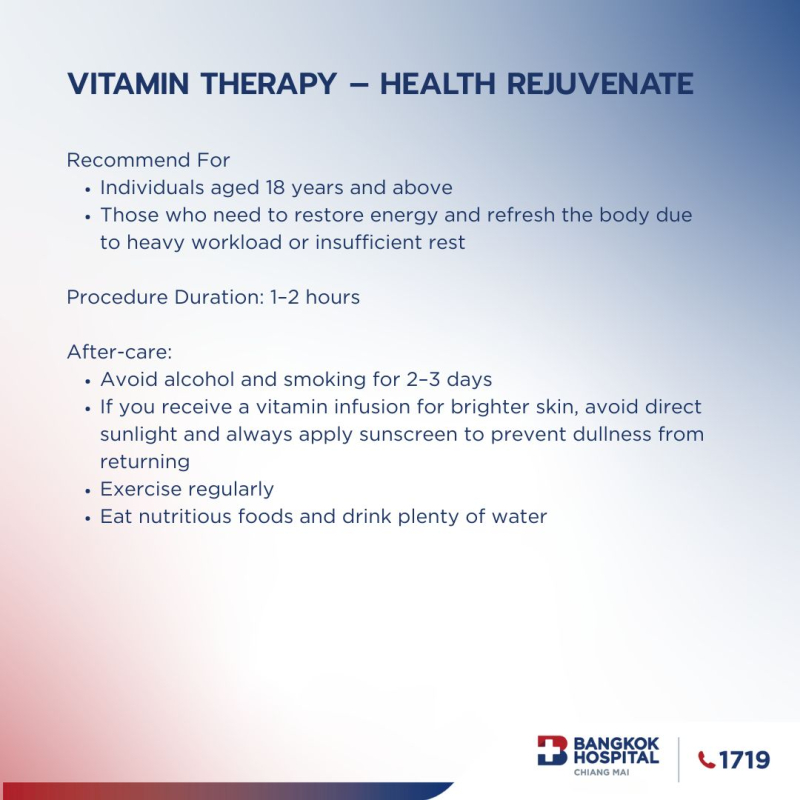 VITAMIN THERAPY – HEALTH REJUVENATE

Recommend For
• Individuals aged 18 years and above
• Those who need to restore energy and refresh the body due to heavy workload or insufficient rest

Procedure Duration: 1–2 hours

After-care:
• Avoid alcohol and smoking for 2–3 days
• If you receive a vitamin infusion for brighter skin, avoid direct sunlight and always apply sunscreen to prevent dullness from returning
• Exercise regularly
• Eat nutritious foods and drink plenty of water

BANGKOK HOSPITAL CHIANG MAI
1719